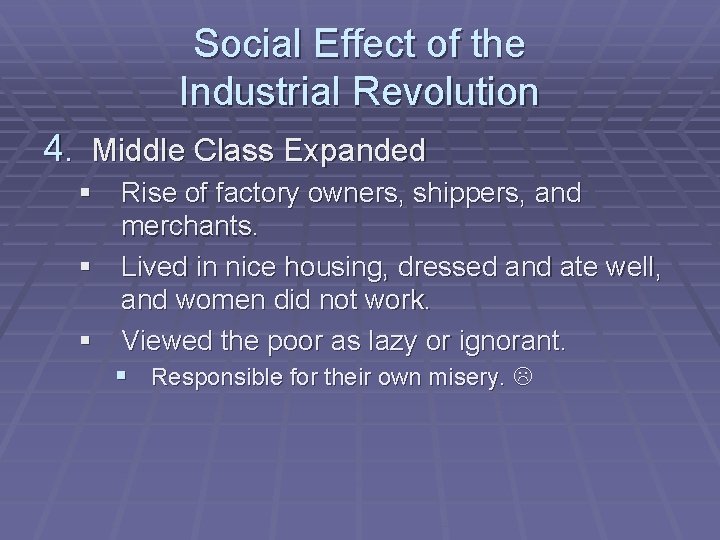 Social Effect of the Industrial Revolution

4. Middle Class Expanded

▪ Rise of factory owners, shippers, and merchants.

▪ Lived in nice housing, dressed and ate well, and women did not work.

▪ Viewed the poor as lazy or ignorant.

▪ Responsible for their own misery. ☹